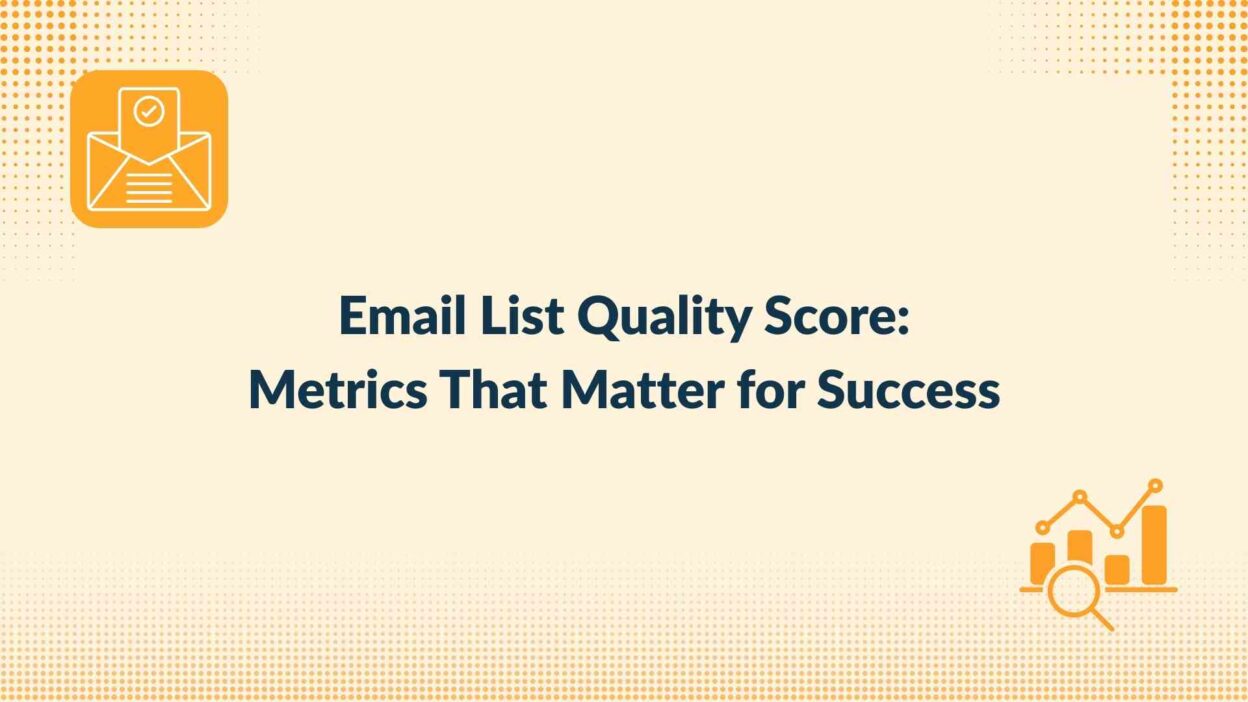 Email List Quality Score:
Metrics That Matter for Success